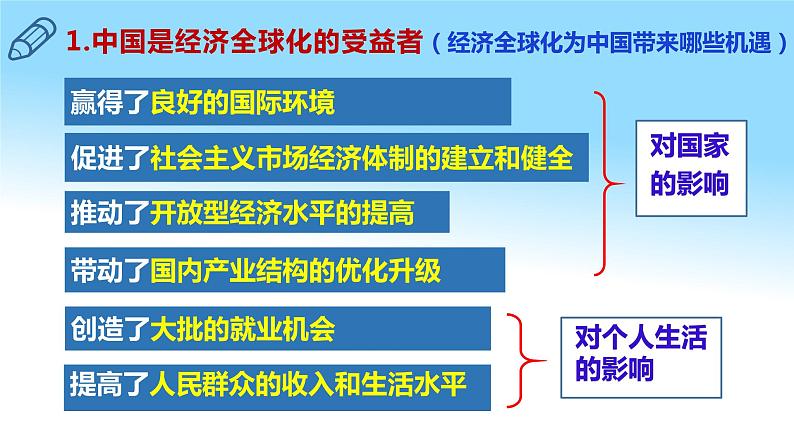 1.中国是经济全球化的受益者（经济全球化为中国带来哪些机遇）

赢得了良好的国际环境

促进了社会主义市场经济体制的建立和健全

推动了开放型经济水平的提高

带动了国内产业结构的优化升级

对国家的影响

创造了大批的就业机会

提高了人民群众的收入和生活水平

对个人生活的影响